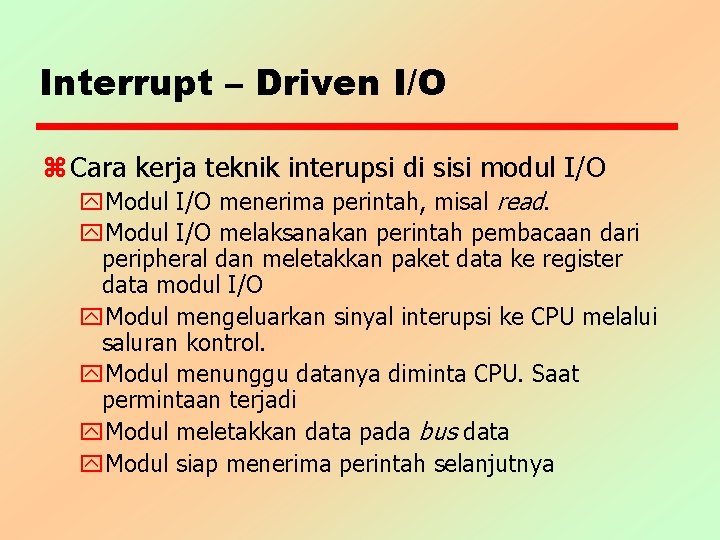 Interrupt – Driven I/O

Cara kerja teknik interupsi di sisi modul I/O

Modul I/O menerima perintah, misal read.

Modul I/O melaksanakan perintah pembacaan dari peripheral dan meletakkan paket data ke register data modul I/O

Modul mengeluarkan sinyal interupsi ke CPU melalui saluran kontrol.

Modul menunggu datanya diminta CPU. Saat permintaan terjadi

Modul meletakkan data pada bus data

Modul siap menerima perintah selanjutnya